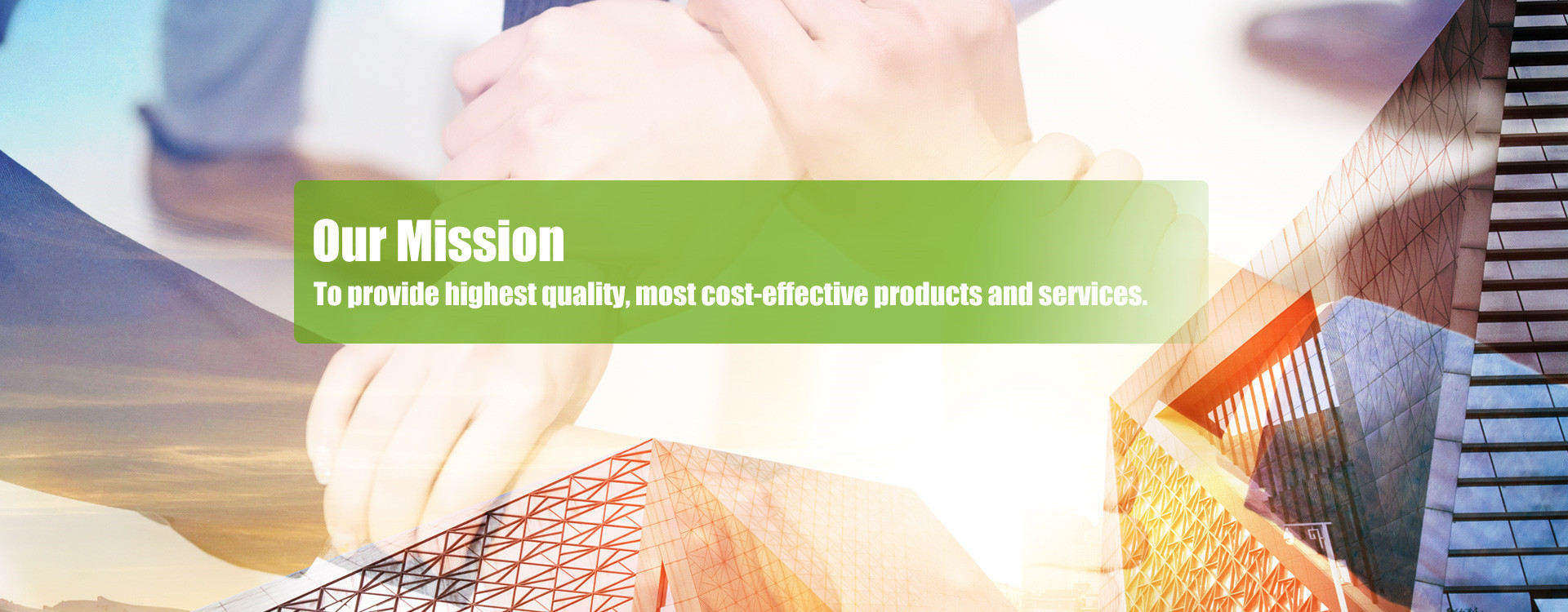 Our Mission
To provide highest quality, most cost-effective products and services.